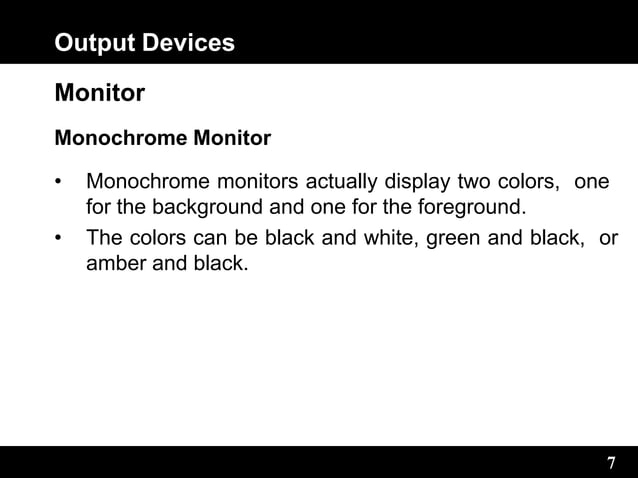 Output Devices

Monitor

Monochrome Monitor

• Monochrome monitors actually display two colors, one for the background and one for the foreground.

• The colors can be black and white, green and black, or amber and black.

7